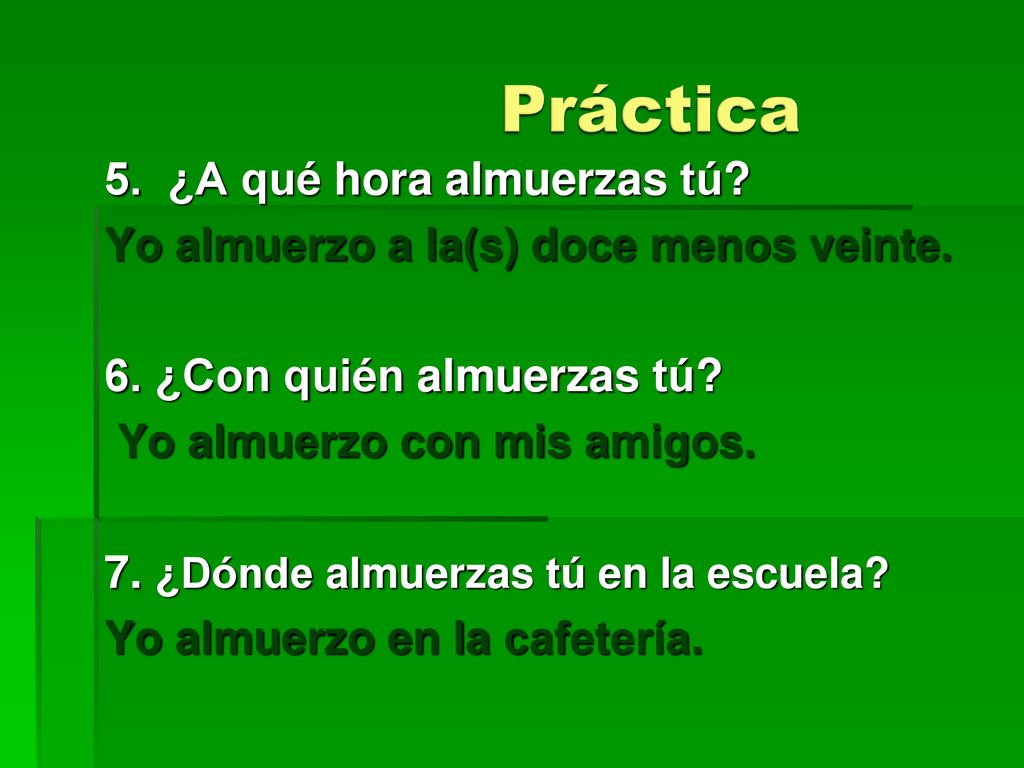 Práctica

5. ¿A qué hora almuerzas tú?
Yo almuerzo a la(s) doce menos veinte.

6. ¿Con quién almuerzas tú?
Yo almuerzo con mis amigos.

7. ¿Dónde almuerzas tú en la escuela?
Yo almuerzo en la cafetería.